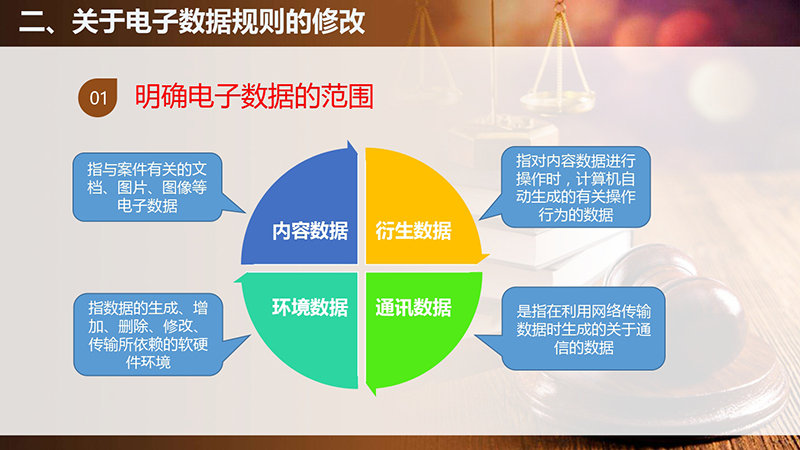 二、关于电子数据规则的修改

01 明确电子数据的范围

指与案件有关的文档、图片、图像等电子数据

内容数据

衍生数据

指对内容数据进行操作时，计算机自动生成的有关操作行为的数据

指数据的生成、增加、删除、修改、传输所依赖的软硬件环境

环境数据

通讯数据

是指在利用网络传输数据时生成的关于通信的数据